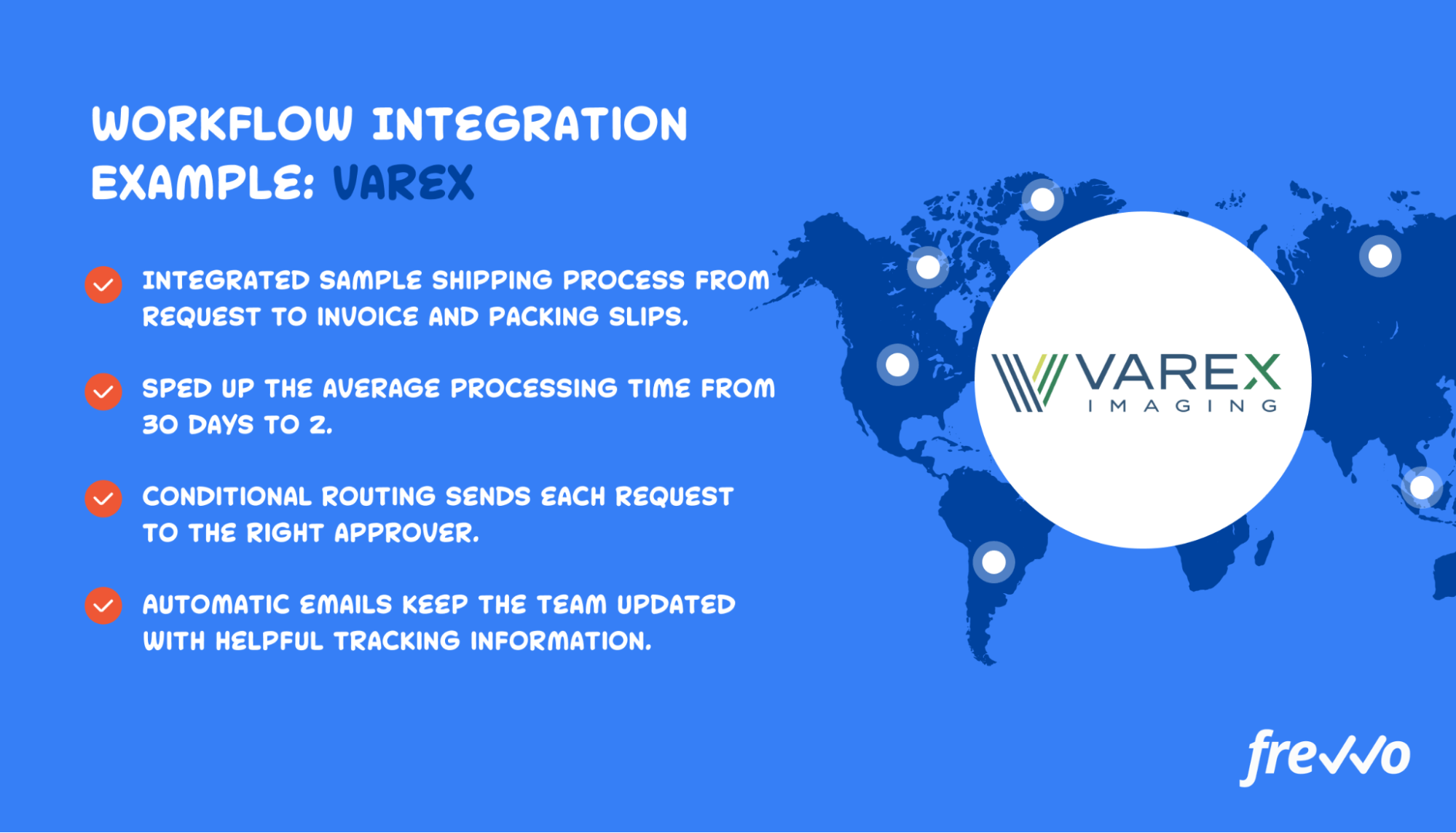 WORKFLOW INTEGRATION EXAMPLE: VAREX

INTEGRATED SAMPLE SHIPPING PROCESS FROM REQUEST TO INVOICE AND PACKING SLIPS.

SPED UP THE AVERAGE PROCESSING TIME FROM 30 DAYS TO 2.

CONDITIONAL ROUTING SENDS EACH REQUEST TO THE RIGHT APPROVER.

AUTOMATIC EMAILS KEEP THE TEAM UPDATED WITH HELPFUL TRACKING INFORMATION.

VAREX
IMAGING

frevvo